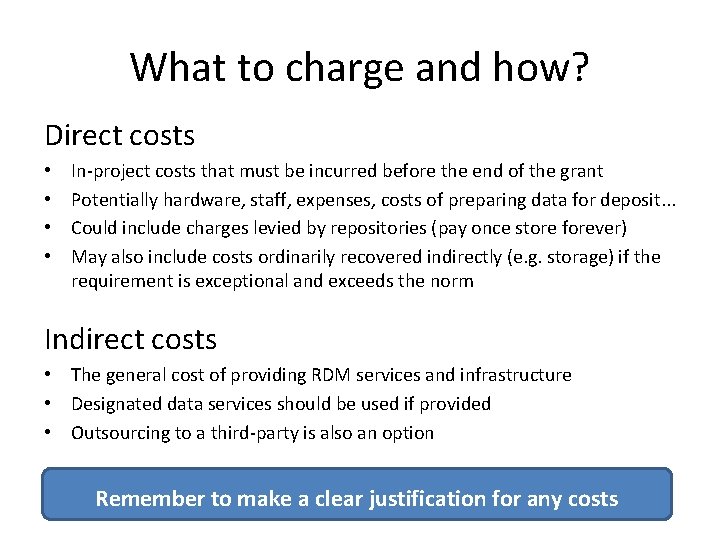 What to charge and how?

Direct costs

• In-project costs that must be incurred before the end of the grant
• Potentially hardware, staff, expenses, costs of preparing data for deposit...
• Could include charges levied by repositories (pay once store forever)
• May also include costs ordinarily recovered indirectly (e.g. storage) if the requirement is exceptional and exceeds the norm

Indirect costs

• The general cost of providing RDM services and infrastructure
• Designated data services should be used if provided
• Outsourcing to a third-party is also an option

Remember to make a clear justification for any costs